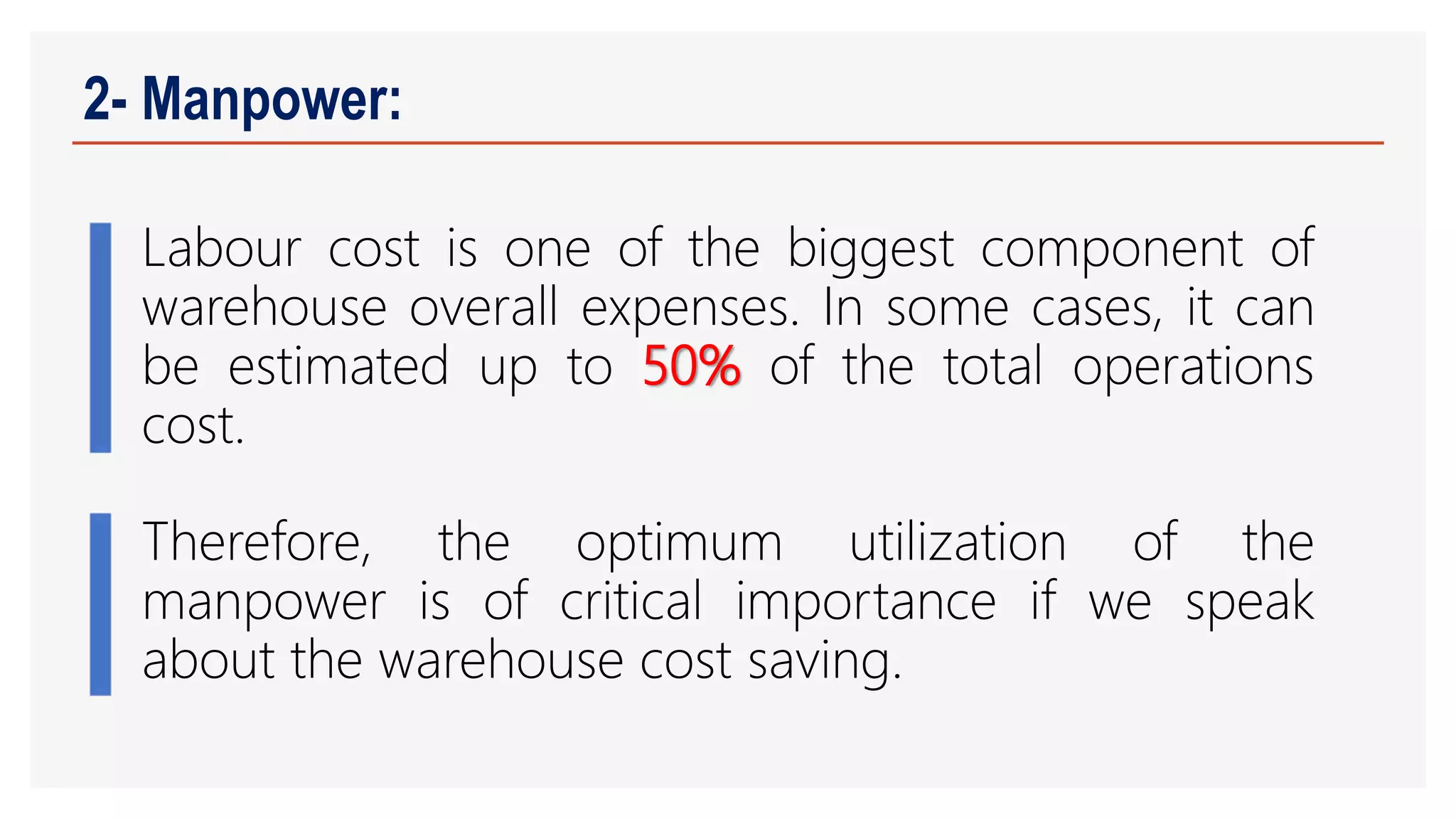 2- Manpower:

Labour cost is one of the biggest component of warehouse overall expenses. In some cases, it can be estimated up to 50% of the total operations cost.

Therefore, the optimum utilization of the manpower is of critical importance if we speak about the warehouse cost saving.